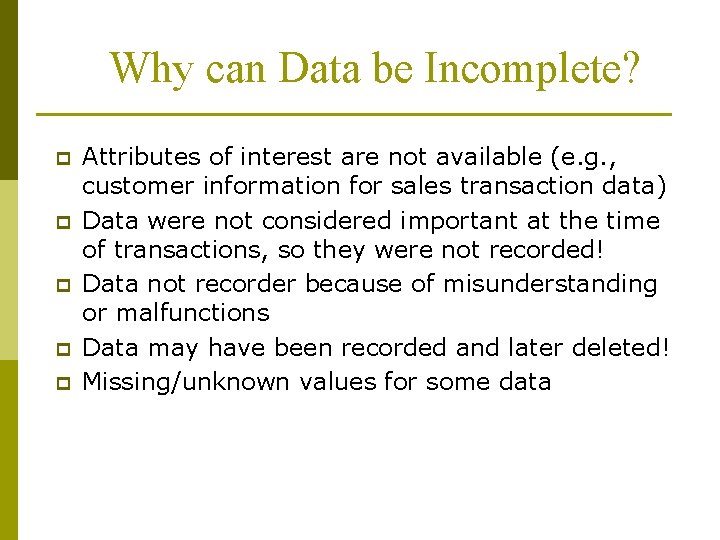 Why can Data be Incomplete?

- Attributes of interest are not available (e.g., customer information for sales transaction data)
- Data were not considered important at the time of transactions, so they were not recorded!
- Data not recorder because of misunderstanding or malfunctions
- Data may have been recorded and later deleted!
- Missing/unknown values for some data